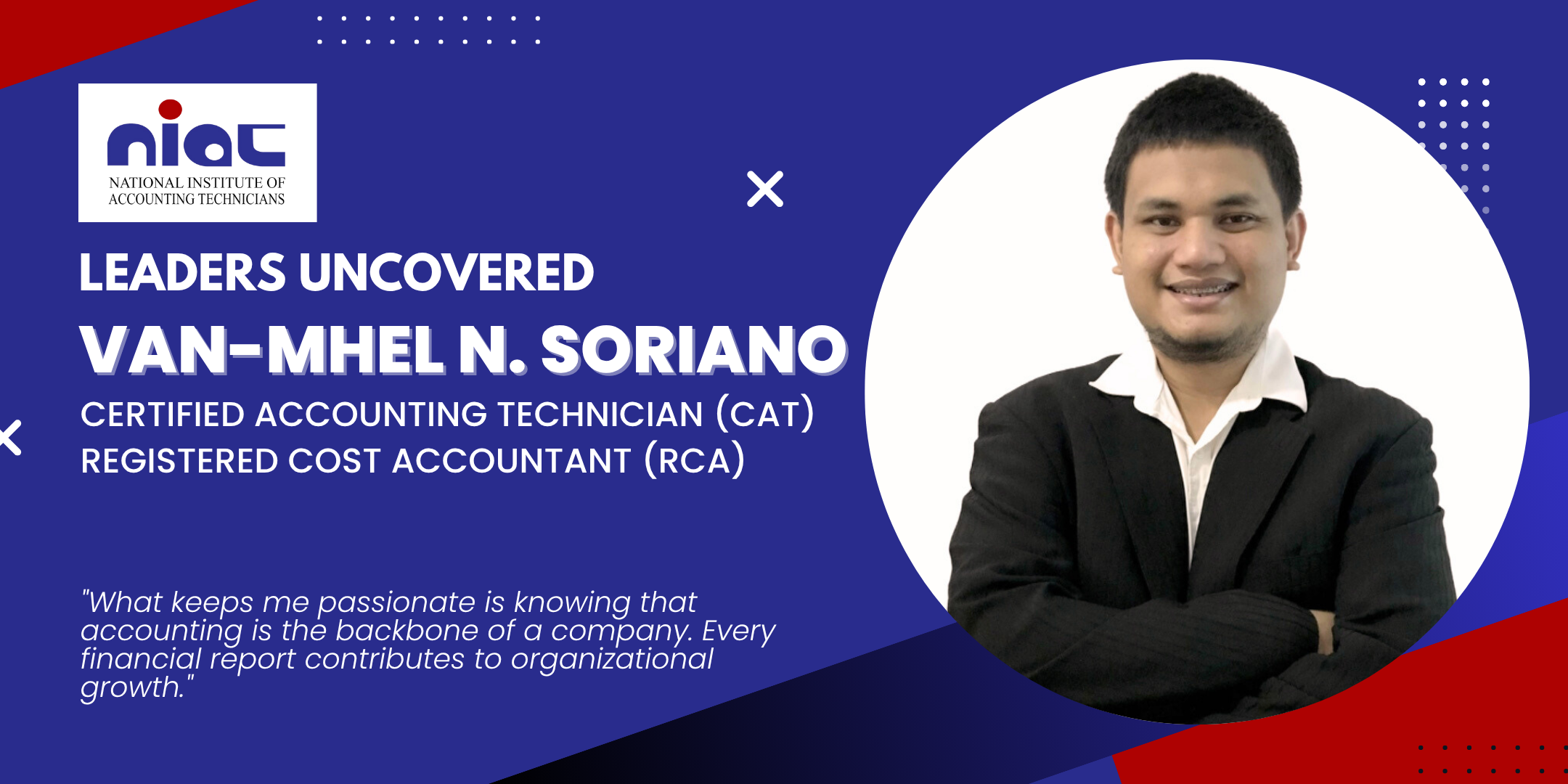 niat
NATIONAL INSTITUTE OF ACCOUNTING TECHNICIANS

LEADERS UNCOVERED

VAN-MHEL N. SORIANO

CERTIFIED ACCOUNTING TECHNICIAN (CAT)
REGISTERED COST ACCOUNTANT (RCA)

"What keeps me passionate is knowing that accounting is the backbone of a company. Every financial report contributes to organizational growth."